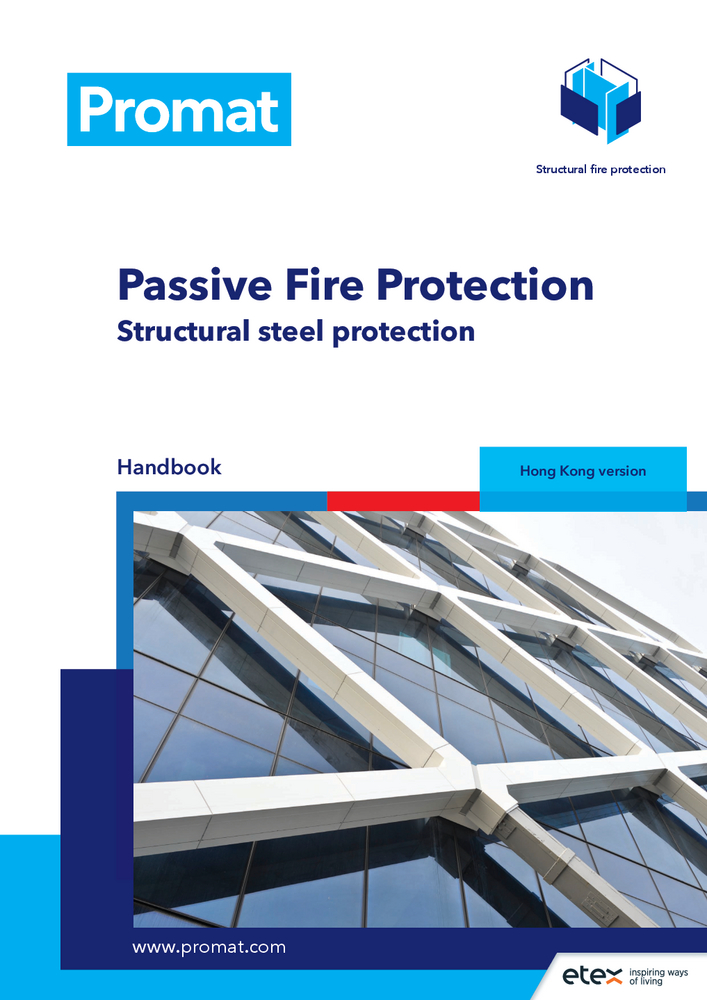 Promat

Structural fire protection

Passive Fire Protection
Structural steel protection

Handbook

Hong Kong version

www.promat.com

etex inspiring ways of living